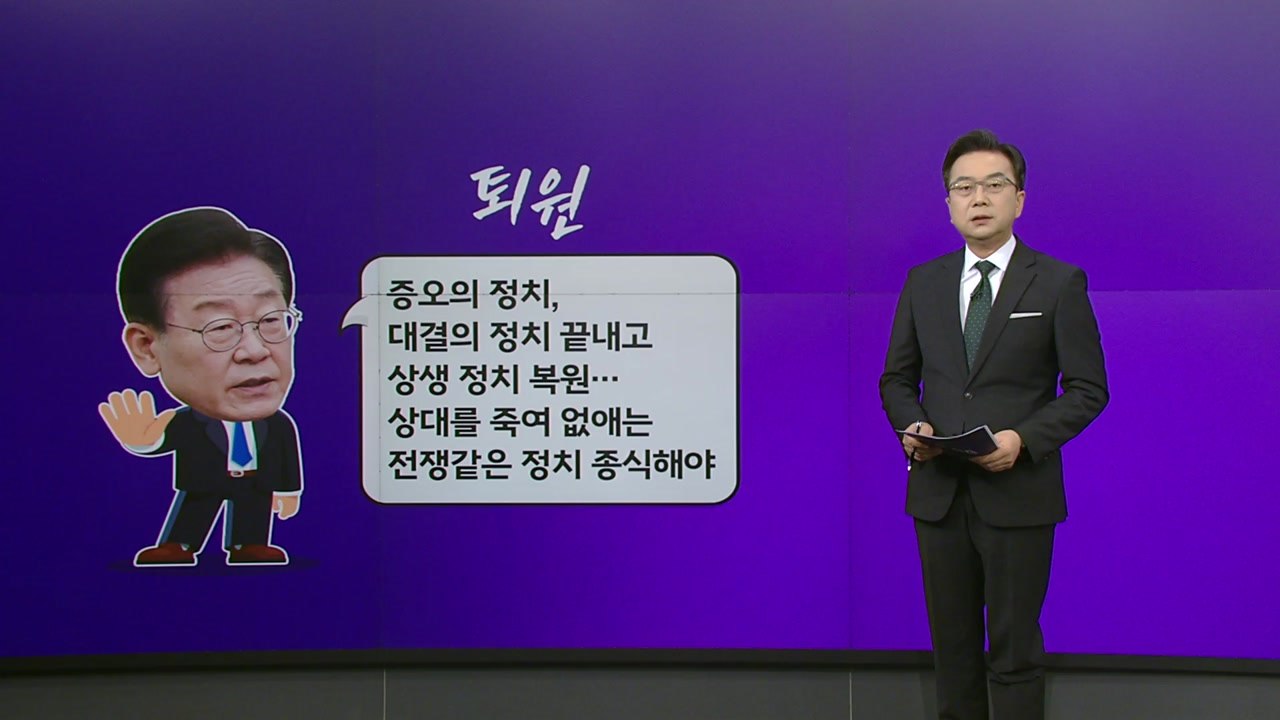 퇴원

증오의 정치,
대결의 정치 끝내고
상생 정치 복원…
상대를 죽여 없애는
전쟁같은 정치 종식해야